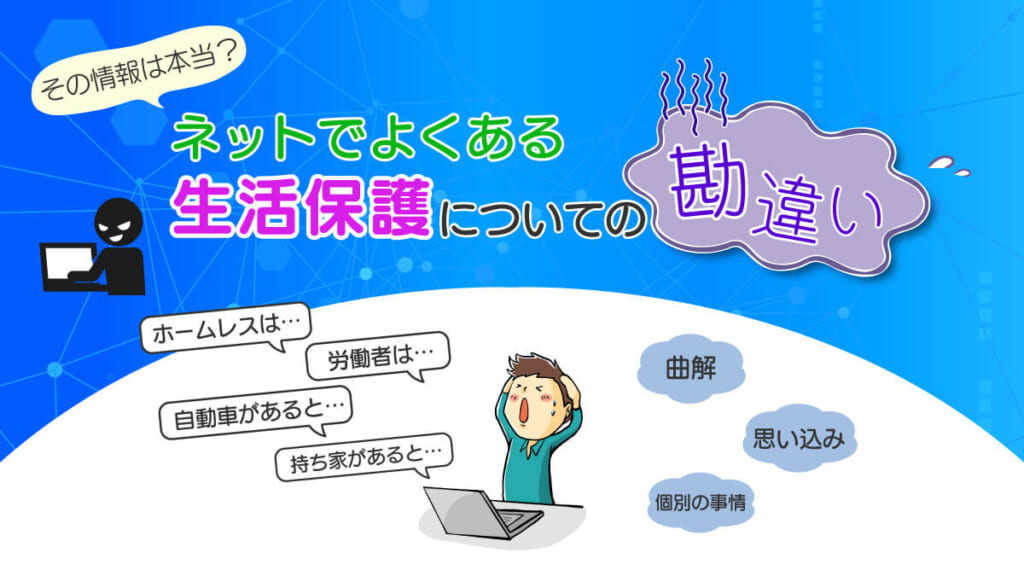 その情報は本当?

ネットでよくある
生活保護についての勘違い

ホームレスは…
労働者は…
自動車があると…
持ち家があると…

曲解
思い込み
個別の事情